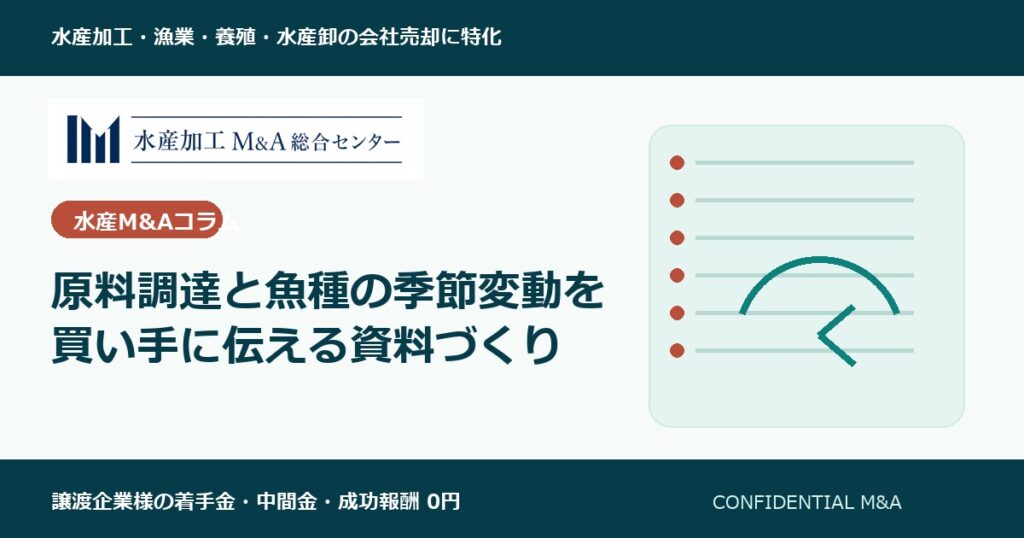 水産加工・漁業・養殖・水産卸の会社売却に特化

水産加工 M&A 総合センター

水産M&Aコラム

原料調達と魚種の季節変動を買い手に伝える資料づくり

譲渡企業様の着手金・中間金・成功報酬 0円

CONFIDENTIAL M&A